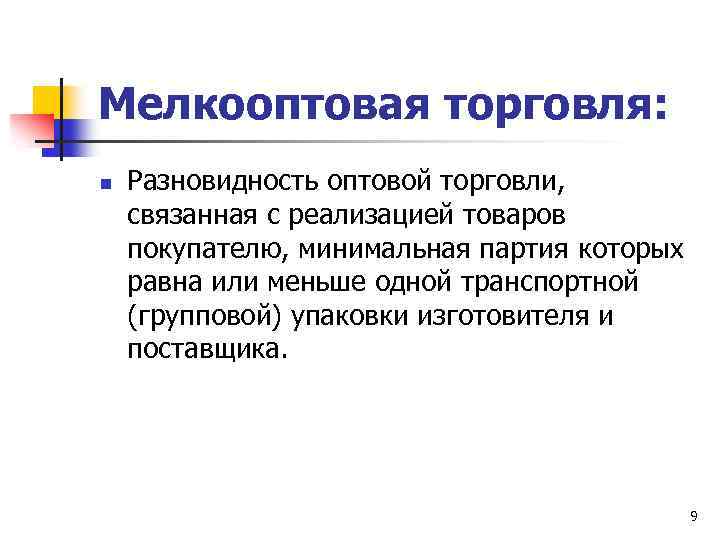 Мелкооптовая торговля:

Разновидность оптовой торговли, связанная с реализацией товаров покупателю, минимальная партия которых равна или меньше одной транспортной (групповой) упаковки изготовителя и поставщика.

9